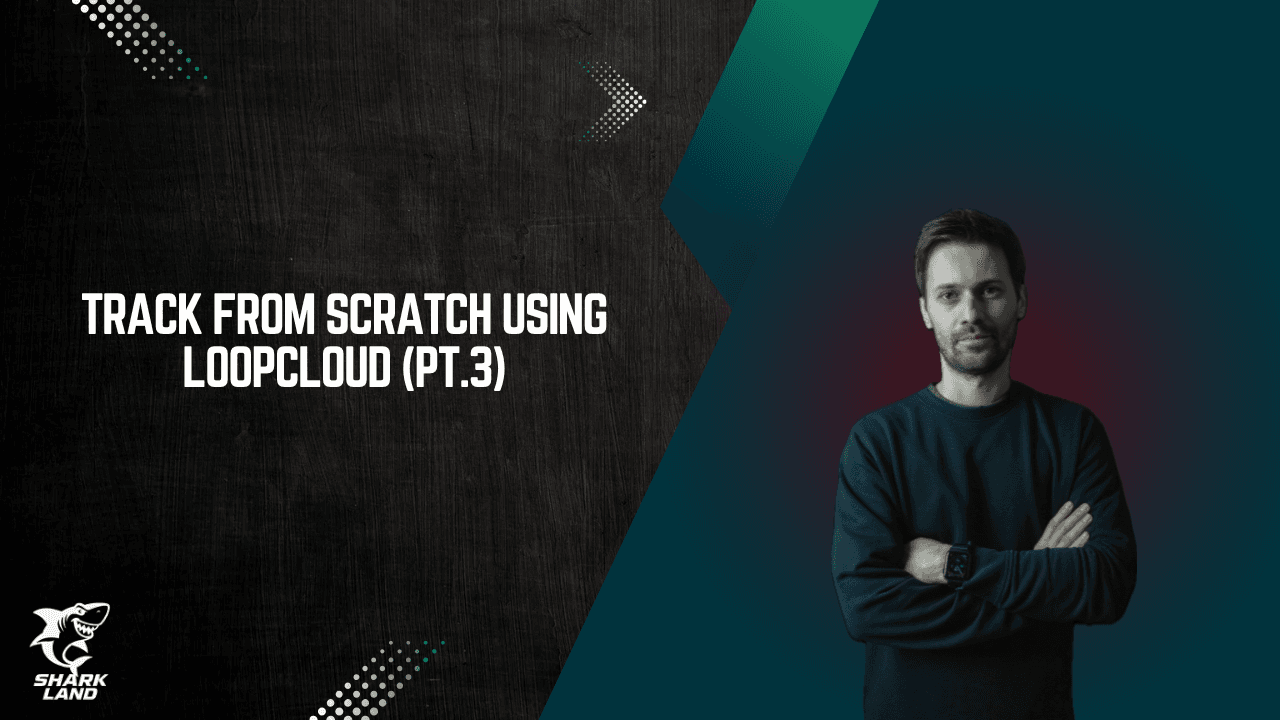 TRACK FROM SCRATCH USING LOOPCLOUD (PT.3)

SHARK LAND